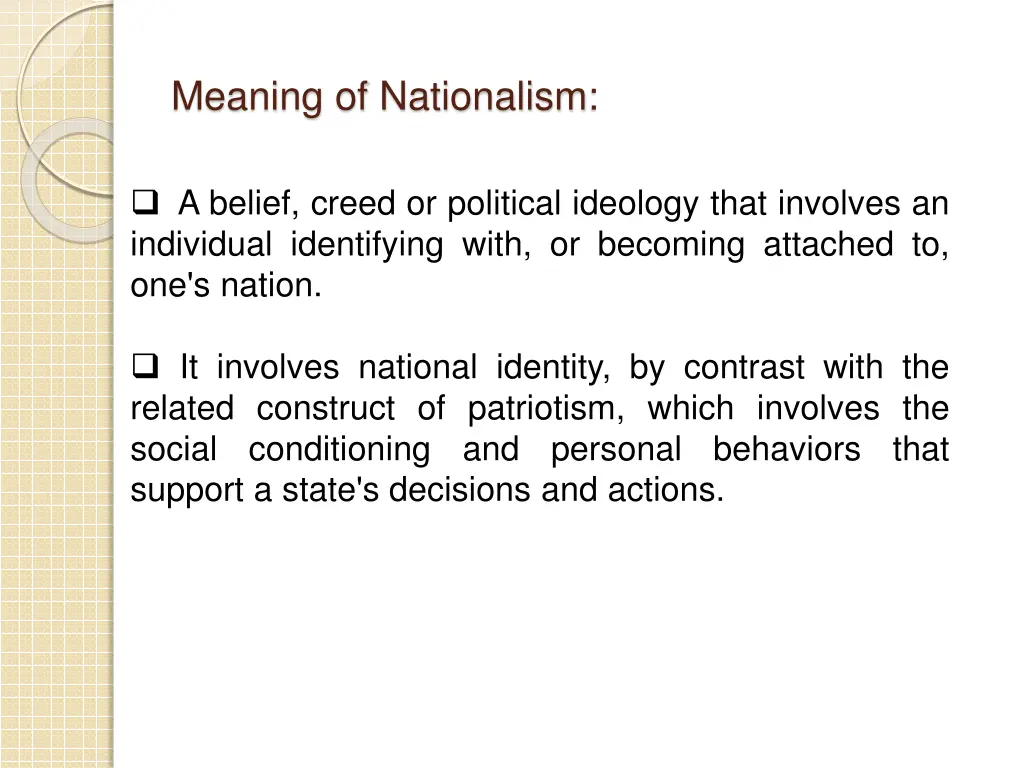 Meaning of Nationalism:

❑ A belief, creed or political ideology that involves an individual identifying with, or becoming attached to, one's nation.

❑ It involves national identity, by contrast with the related construct of patriotism, which involves the social conditioning and personal behaviors that support a state's decisions and actions.